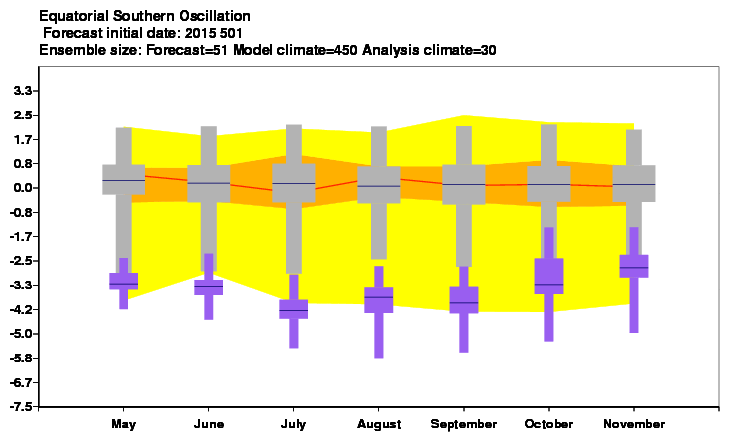 Equatorial Southern Oscillation
Forecast initial date: 2015 501
Ensemble size: Forecast=51 Model climate=450 Analysis climate=30

3.3
2.5
1.7
0.8
0.0
-0.8
-1.7
-2.5
-3.3
-4.2
-5.0
-5.8
-6.7
-7.5

May
June
July
August
September
October
November